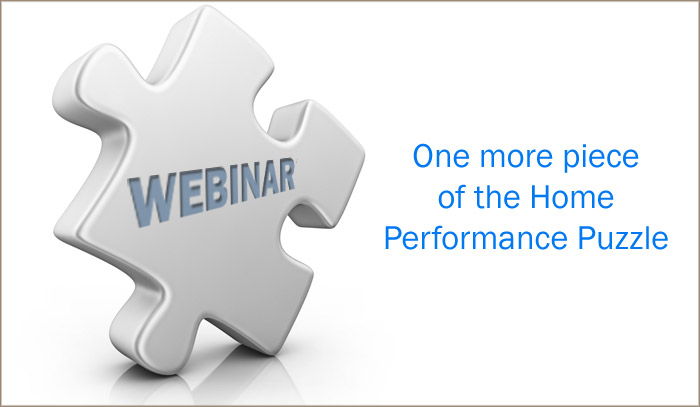 WEBINAR

One more piece of the Home Performance Puzzle